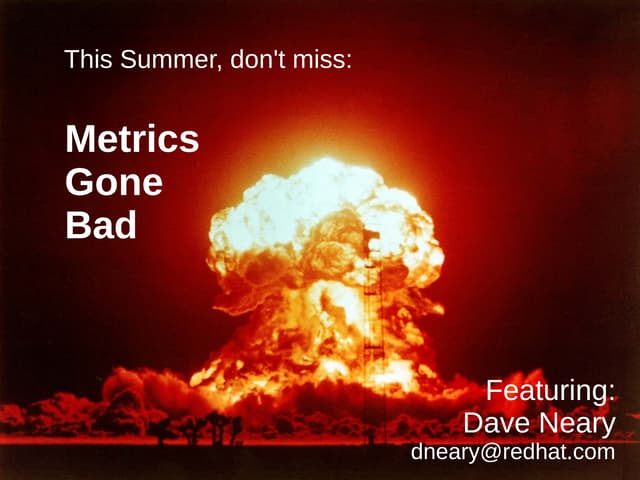 This Summer, don't miss:

Metrics
Gone
Bad

Featuring:
Dave Neary
dneary@redhat.com